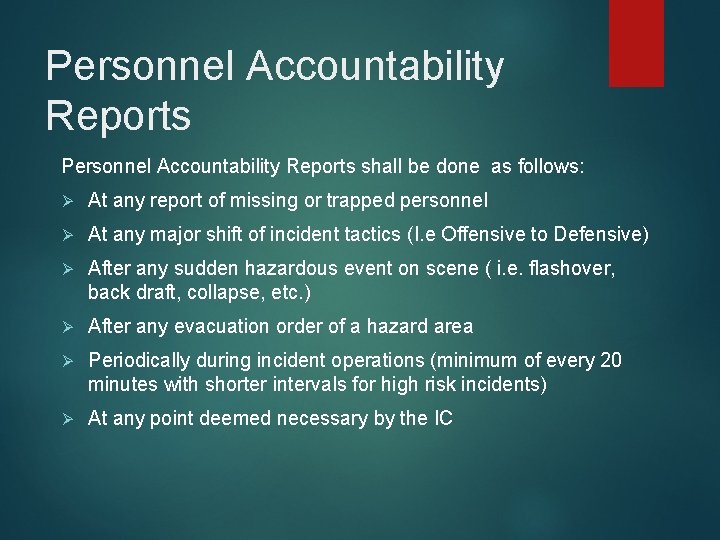 Personnel Accountability Reports

Personnel Accountability Reports shall be done as follows:

➢ At any report of missing or trapped personnel

➢ At any major shift of incident tactics (I.e Offensive to Defensive)

➢ After any sudden hazardous event on scene ( i.e. flashover, back draft, collapse, etc.)

➢ After any evacuation order of a hazard area

➢ Periodically during incident operations (minimum of every 20 minutes with shorter intervals for high risk incidents)

➢ At any point deemed necessary by the IC